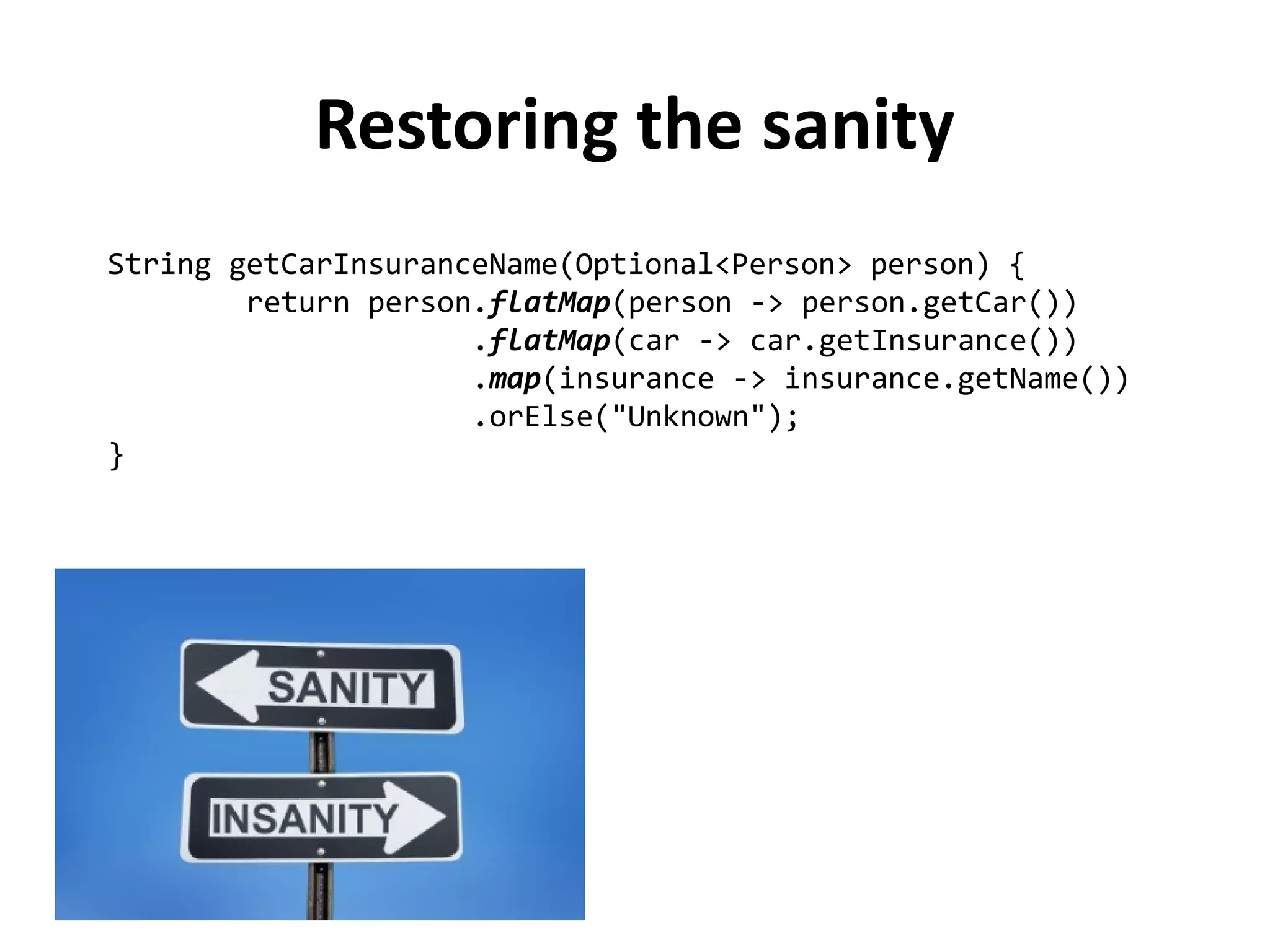 Restoring the sanity

String getCarInsuranceName(Optional<Person> person) {
        return person.flatMap(person -> person.getCar())
                     .flatMap(car -> car.getInsurance())
                     .map(insurance -> insurance.getName())
                     .orElse("Unknown");
}

SANITY

INSANITY